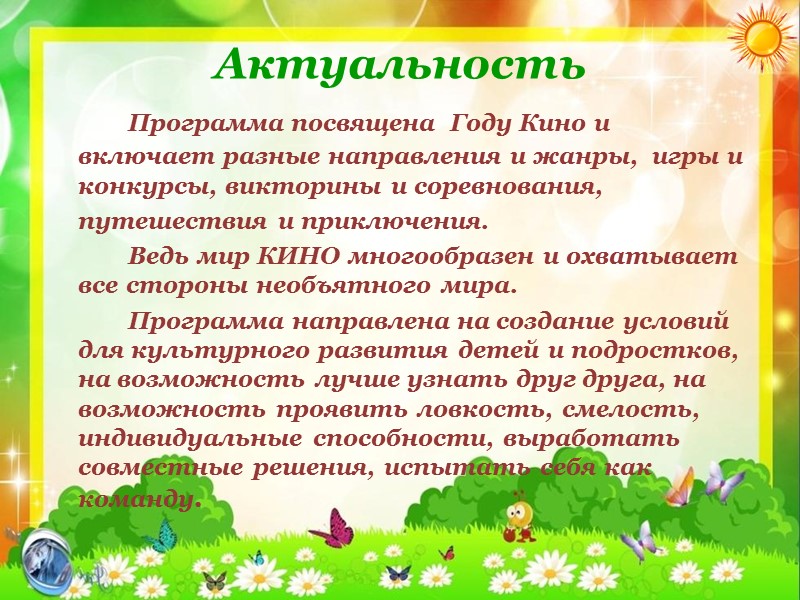 Актуальность

Программа посвящена Году Кино и включает разные направления и жанры, игры и конкурсы, викторины и соревнования, путешествия и приключения.

Ведь мир КИНО многообразен и охватывает все стороны необъятного мира.

Программа направлена на создание условий для культурного развития детей и подростков, на возможность лучше узнать друг друга, на возможность проявить ловкость, смелость, индивидуальные способности, выработать совместные решения, испытать себя как команду.